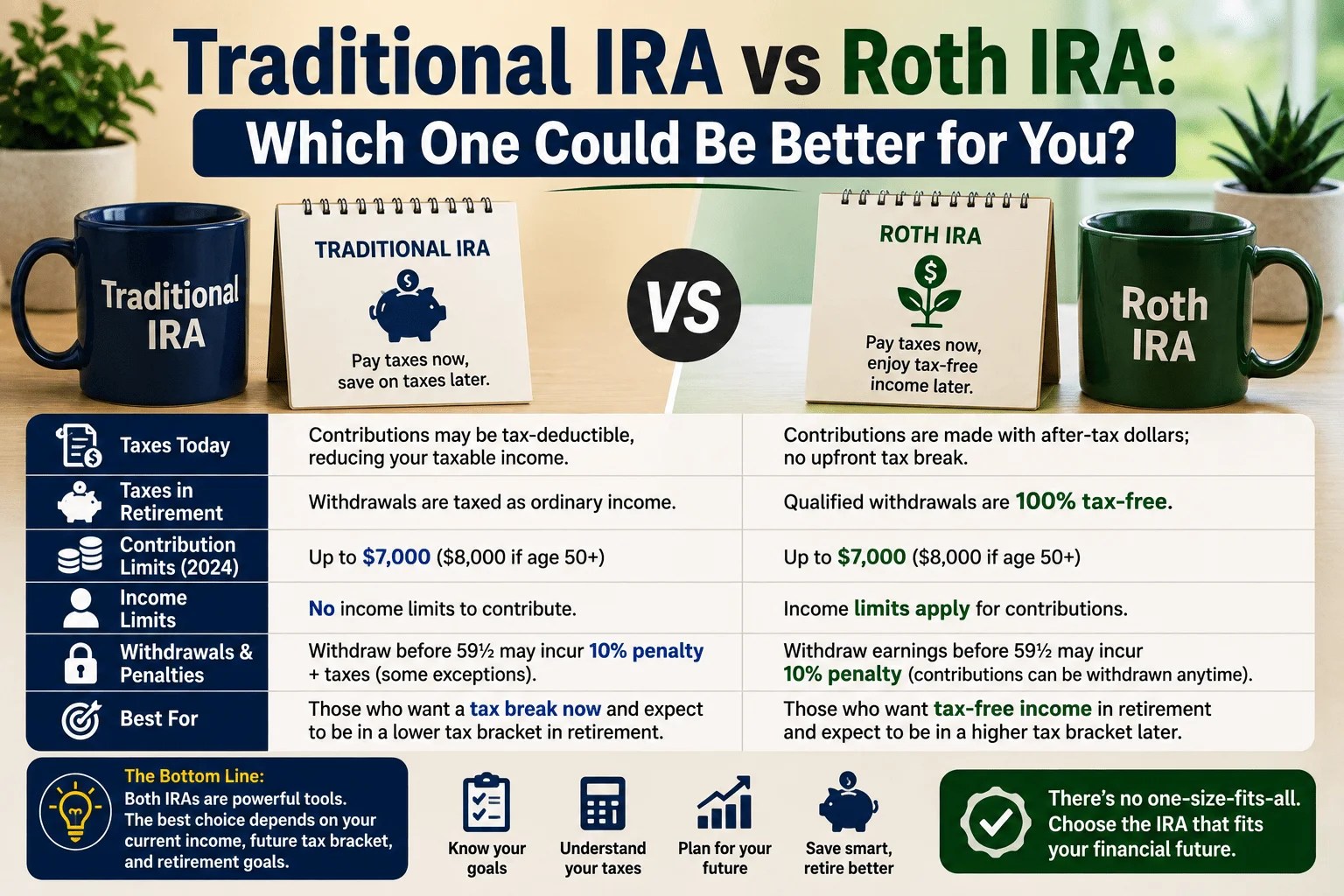 Traditional IRA vs Roth IRA:
Which One Could Be Better for You?

Traditional IRA

TRADITIONAL IRA
Pay taxes now, save on taxes later.

VS

ROTH IRA
Pay taxes now, enjoy tax-free income later.

Roth IRA

| | | |
|---|---|---|
| Taxes Today | Contributions may be tax-deductible, reducing your taxable income. | Contributions are made with after-tax dollars; no upfront tax break. |
| Taxes in Retirement | Withdrawals are taxed as ordinary income. | Qualified withdrawals are 100% tax-free. |
| Contribution Limits (2024) | Up to $7,000 ($8,000 if age 50+) | Up to $7,000 ($8,000 if age 50+) |
| Income Limits | No income limits to contribute. | Income limits apply for contributions. |
| Withdrawals & Penalties | Withdraw before 59½ may incur 10% penalty + taxes (some exceptions). | Withdraw earnings before 59½ may incur 10% penalty (contributions can be withdrawn anytime). |
| Best For | Those who want a tax break now and expect to be in a lower tax bracket in retirement. | Those who want tax-free income in retirement and expect to be in a higher tax bracket later. |

The Bottom Line:
Both IRAs are powerful tools. The best choice depends on your current income, future tax bracket, and retirement goals.

Know your goals

Understand your taxes

Plan for your future

Save smart, retire better

There's no one-size-fits-all. Choose the IRA that fits your financial future.